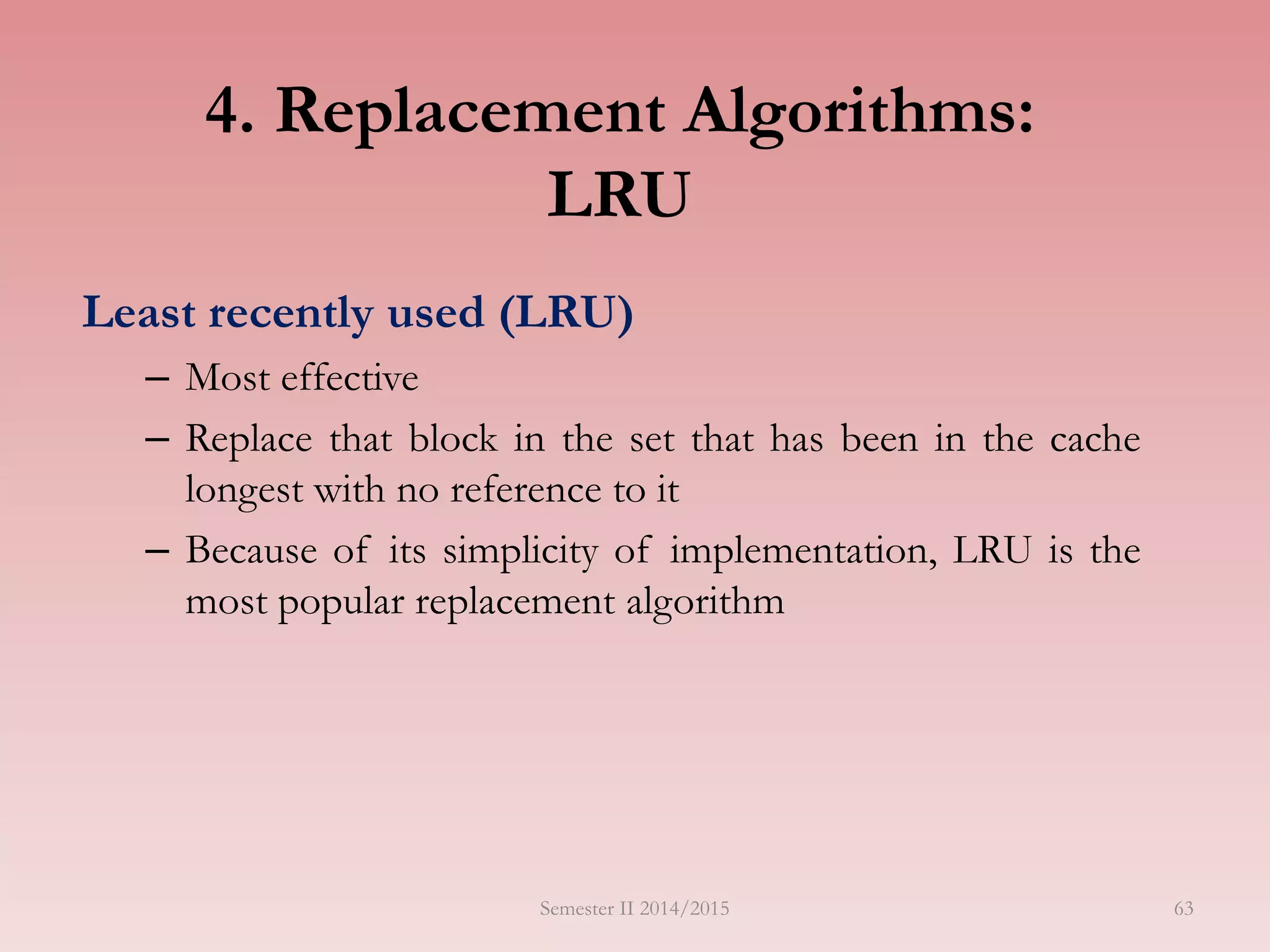 4. Replacement Algorithms: LRU

Least recently used (LRU)

– Most effective

– Replace that block in the set that has been in the cache longest with no reference to it

– Because of its simplicity of implementation, LRU is the most popular replacement algorithm

Semester II 2014/2015

63